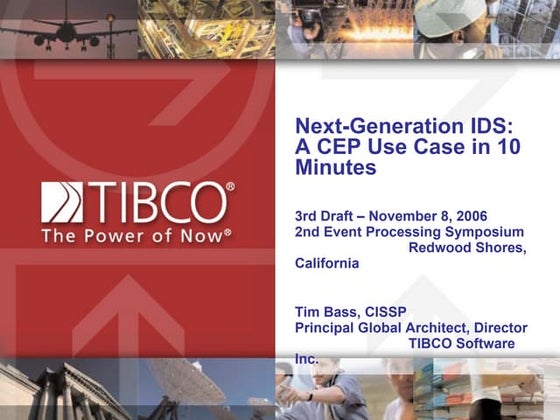 TIBCO®
The Power of Now®

Next-Generation IDS: A CEP Use Case in 10 Minutes

3rd Draft – November 8, 2006
2nd Event Processing Symposium
Redwood Shores, California

Tim Bass, CISSP
Principal Global Architect, Director
TIBCO Software Inc.